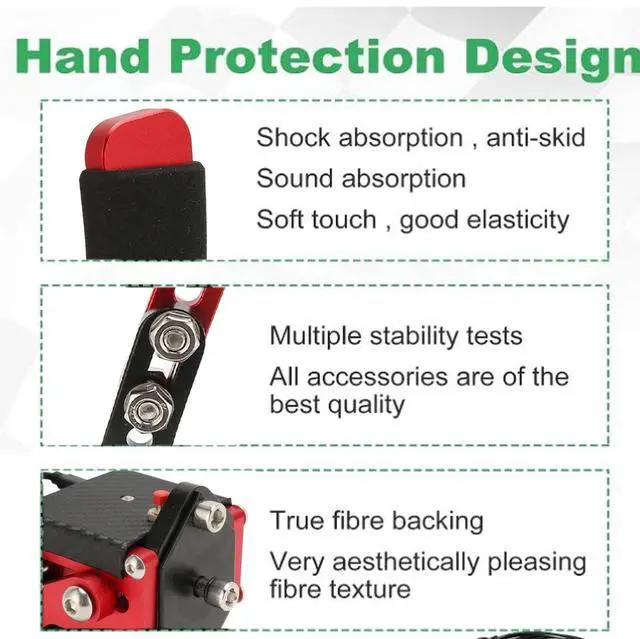 Hand Protection Design

Shock absorption , anti-skid
Sound absorption
Soft touch , good elasticity

Multiple stability tests
All accessories are of the best quality

True fibre backing
Very aesthetically pleasing fibre texture